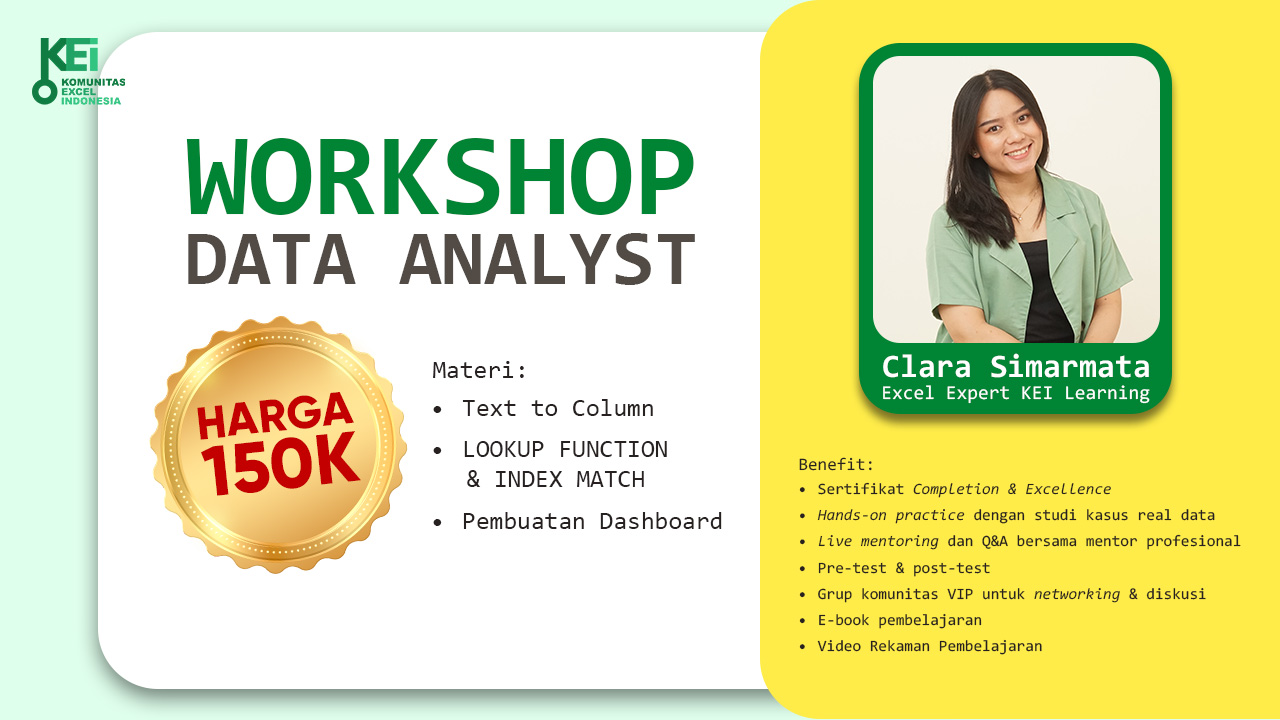 KEI
KOMUNITAS EXCEL INDONESIA

WORKSHOP
DATA ANALYST

HARGA 150K

Materi:
• Text to Column
• LOOKUP FUNCTION & INDEX MATCH
• Pembuatan Dashboard

Clara Simarmata
Excel Expert KEI Learning

Benefit:
• Sertifikat Completion & Excellence
• Hands-on practice dengan studi kasus real data
• Live mentoring dan Q&A bersama mentor profesional
• Pre-test & post-test
• Grup komunitas VIP untuk networking & diskusi
• E-book pembelajaran
• Video Rekaman Pembelajaran